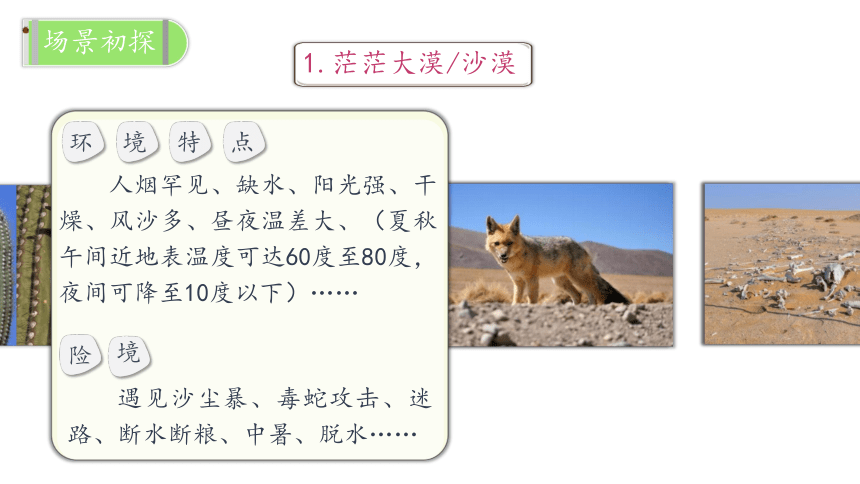 场景初探

1. 茫茫大漠/沙漠

环 境 特 点

人烟罕见、缺水、阳光强、干燥、风沙多、昼夜温差大、（夏秋午间近地表温度可达60度至80度，夜间可降至10度以下）……

险 境

遇见沙尘暴、毒蛇攻击、迷路、断水断粮、中暑、脱水……